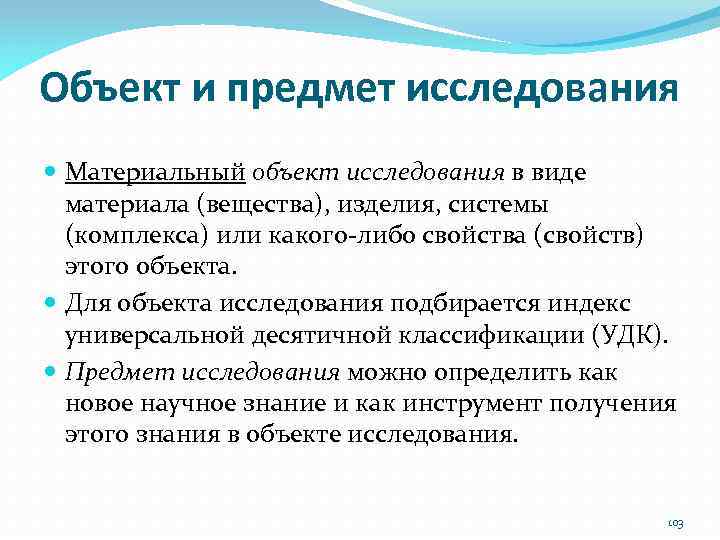 Объект и предмет исследования

Материальный объект исследования в виде материала (вещества), изделия, системы (комплекса) или какого-либо свойства (свойств) этого объекта.

Для объекта исследования подбирается индекс универсальной десятичной классификации (УДК).

Предмет исследования можно определить как новое научное знание и как инструмент получения этого знания в объекте исследования.

103